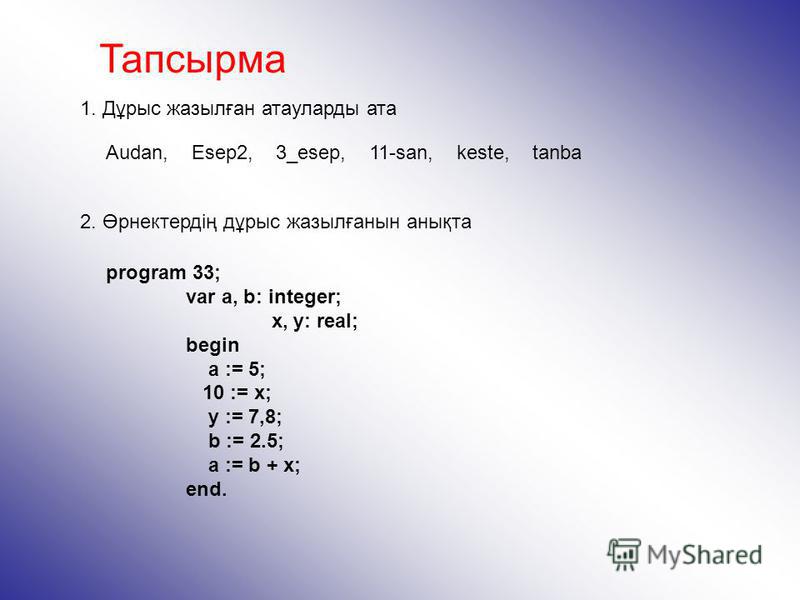 Тапсырма

1. Дұрыс жазылған атауларды ата

Audan, Esep2, 3_esep, 11-san, keste, tanba

2. Өрнектердің дұрыс жазылғанын анықта

program 33;
var a, b: integer;
x, y: real;
begin
a := 5;
10 := x;
y := 7,8;
b := 2.5;
a := b + x;
end.

MyShared